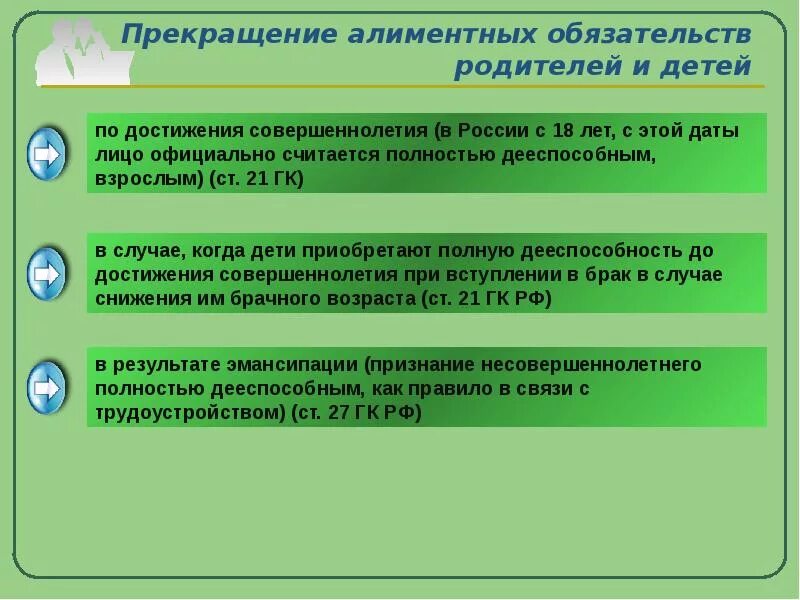 Прекращение алиментных обязательств родителей и детей

по достижения совершеннолетия (в России с 18 лет, с этой даты лицо официально считается полностью дееспособным, взрослым) (ст. 21 ГК)

в случае, когда дети приобретают полную дееспособность до достижения совершеннолетия при вступлении в брак в случае снижения им брачного возраста (ст. 21 ГК РФ)

в результате эмансипации (признание несовершеннолетнего полностью дееспособным, как правило в связи с трудоустройством) (ст. 27 ГК РФ)